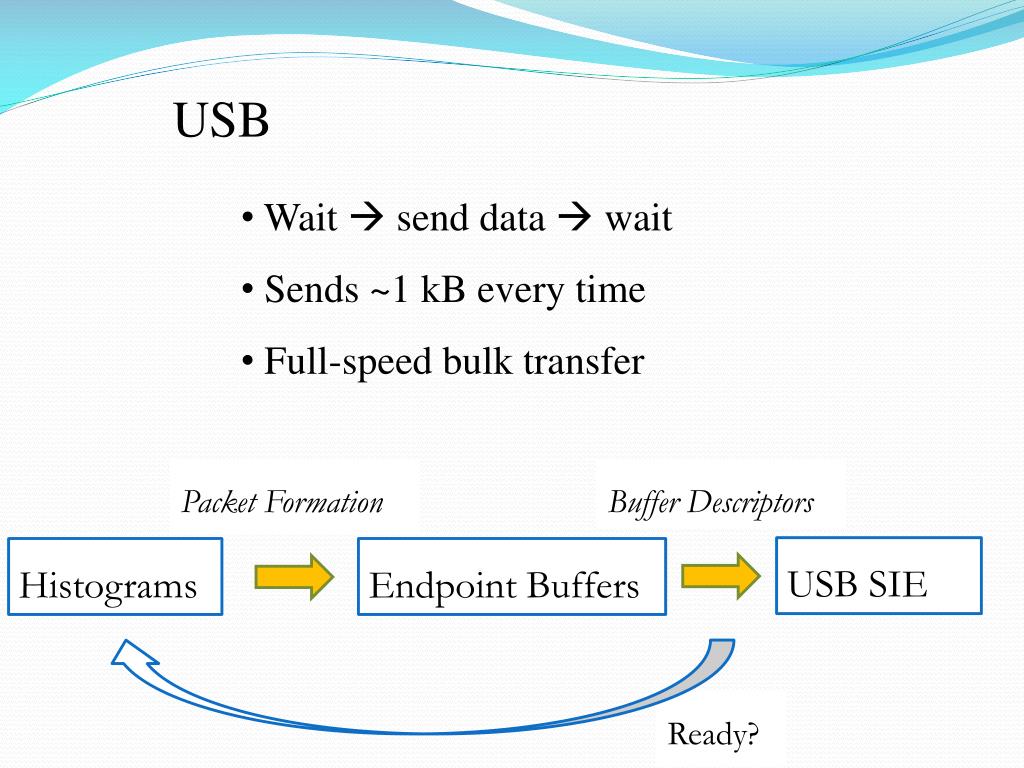 USB

• Wait → send data → wait
• Sends ~1 kB every time
• Full-speed bulk transfer

Packet Formation

Buffer Descriptors

Histograms

Endpoint Buffers

USB SIE

Ready?